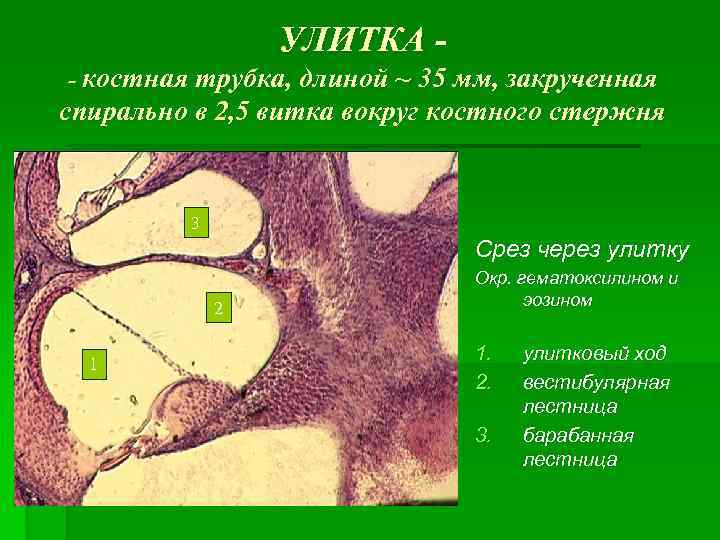 УЛИТКА -
- костная трубка, длиной ~ 35 мм, закрученная спирально в 2,5 витка вокруг костного стержня

3

2

1

Срез через улитку
Окр. гематоксилином и эозином

1. улитковый ход
2. вестибулярная лестница
3. барабанная лестница